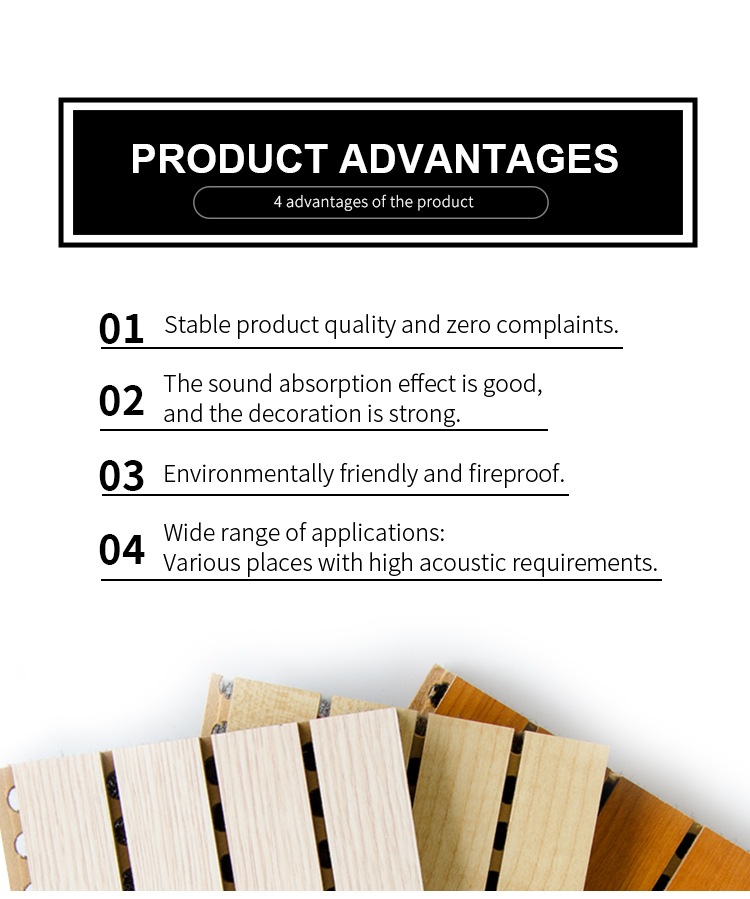 PRODUCT ADVANTAGES

4 advantages of the product

01 Stable product quality and zero complaints.

02 The sound absorption effect is good, and the decoration is strong.

03 Environmentally friendly and fireproof.

04 Wide range of applications: Various places with high acoustic requirements.